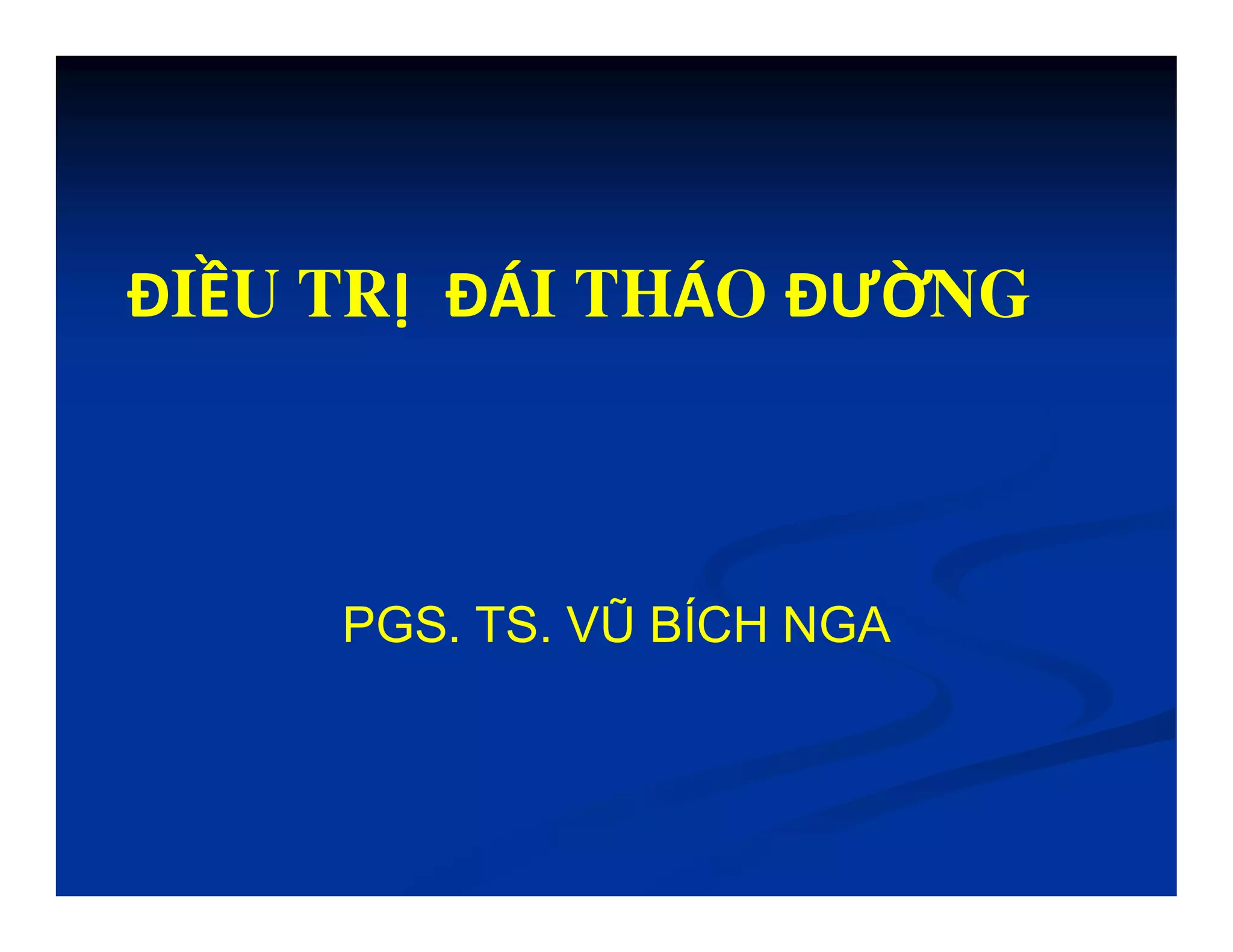 ĐIỀU TRỊ ĐÁI THÁO ĐƯỜNG

PGS. TS. VŨ BÍCH NGA